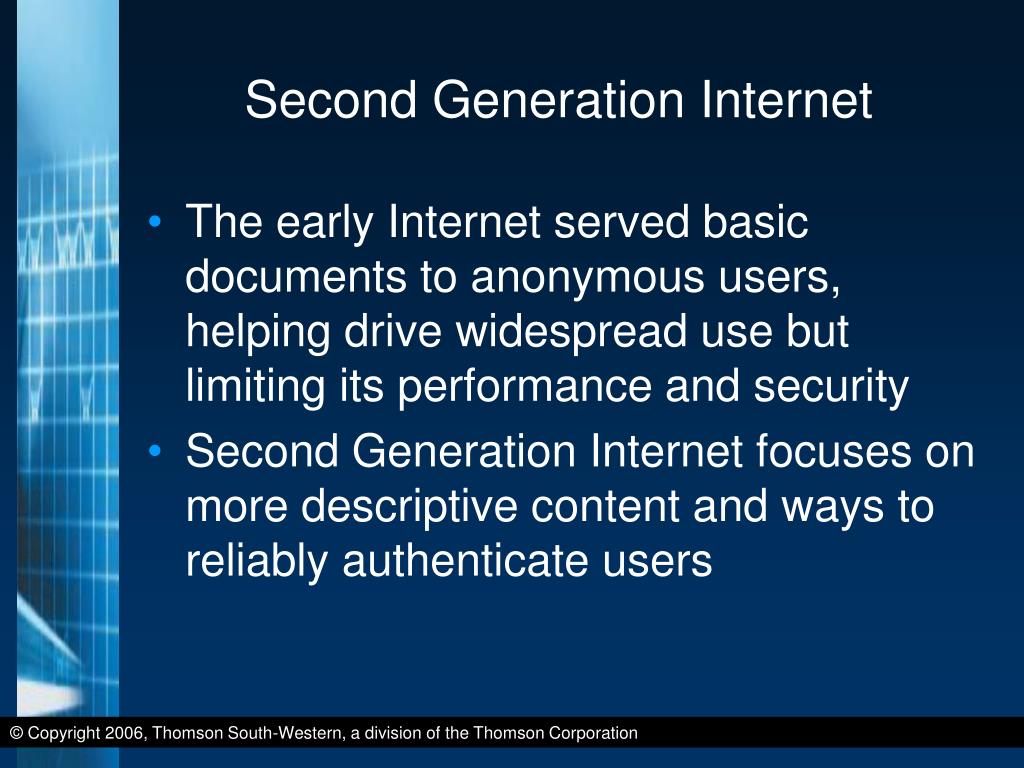 Second Generation Internet

• The early Internet served basic documents to anonymous users, helping drive widespread use but limiting its performance and security

• Second Generation Internet focuses on more descriptive content and ways to reliably authenticate users

© Copyright 2006, Thomson South-Western, a division of the Thomson Corporation